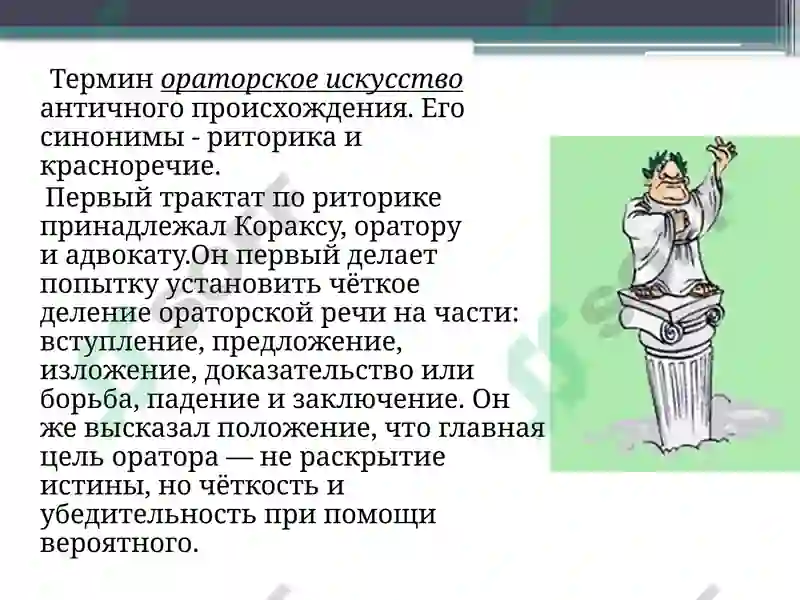 Термин ораторское искусство античного происхождения. Его синонимы - риторика и красноречие.

Первый трактат по риторике принадлежал Кораксу, оратору и адвокату.Он первый делает попытку установить чёткое деление ораторской речи на части: вступление, предложение, изложение, доказательство или борьба, падение и заключение. Он же высказал положение, что главная цель оратора — не раскрытие истины, но чёткость и убедительность при помощи вероятного.